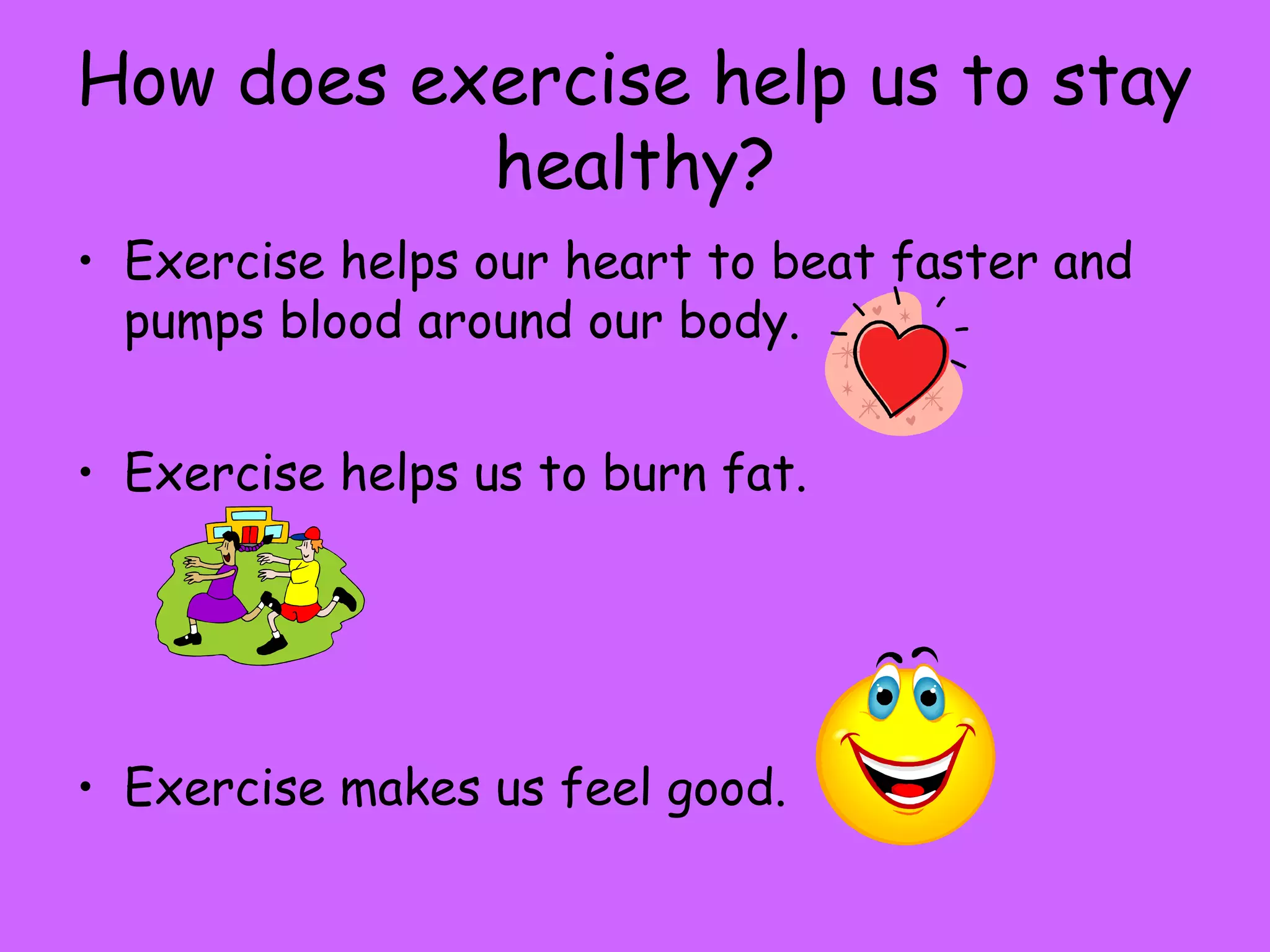 How does exercise help us to stay healthy?

• Exercise helps our heart to beat faster and pumps blood around our body.

• Exercise helps us to burn fat.

• Exercise makes us feel good.